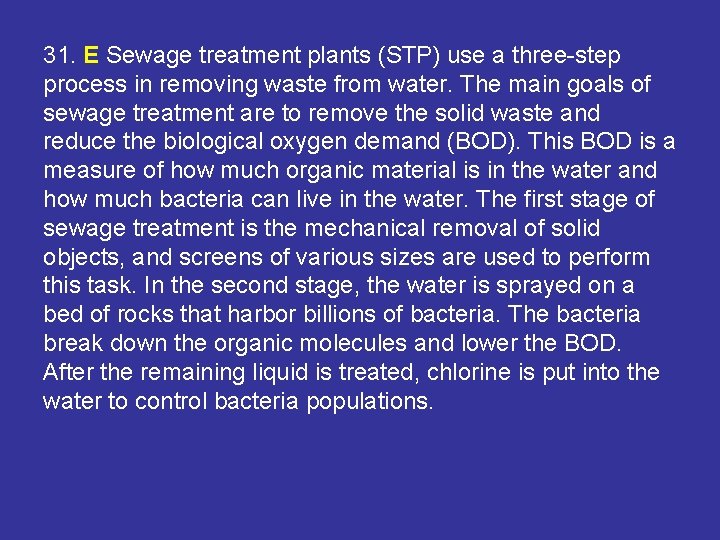 31. E Sewage treatment plants (STP) use a three-step process in removing waste from water. The main goals of sewage treatment are to remove the solid waste and reduce the biological oxygen demand (BOD). This BOD is a measure of how much organic material is in the water and how much bacteria can live in the water. The first stage of sewage treatment is the mechanical removal of solid objects, and screens of various sizes are used to perform this task. In the second stage, the water is sprayed on a bed of rocks that harbor billions of bacteria. The bacteria break down the organic molecules and lower the BOD. After the remaining liquid is treated, chlorine is put into the water to control bacteria populations.